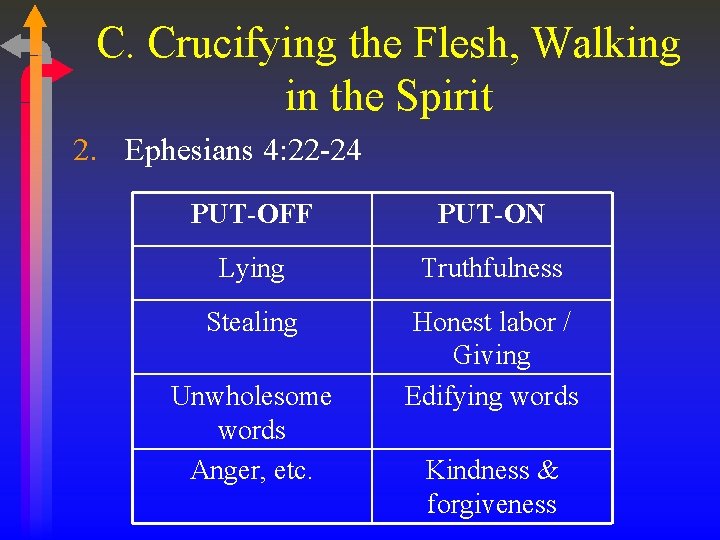 C. Crucifying the Flesh, Walking in the Spirit

2. Ephesians 4:22-24

| PUT-OFF | PUT-ON |
|---|---|
| Lying | Truthfulness |
| Stealing | Honest labor / Giving |
| Unwholesome words | Edifying words |
| Anger, etc. | Kindness & forgiveness |